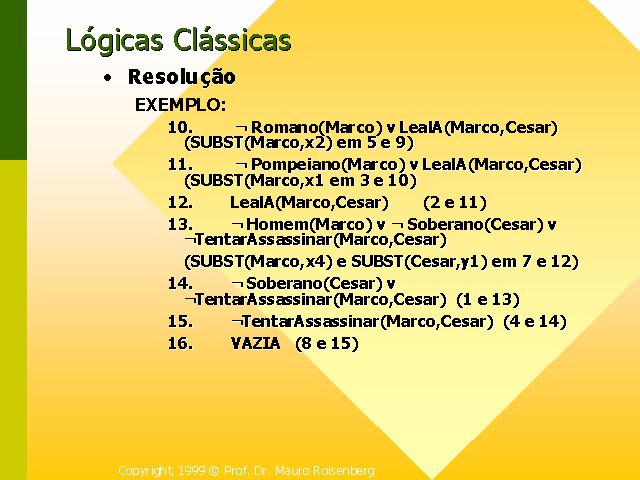 Lógicas Clássicas

• Resolução

EXEMPLO:

10. ¬ Romano(Marco) v LealA(Marco,Cesar) (SUBST(Marco,x2) em 5 e 9)

11. ¬ Pompeiano(Marco) v LealA(Marco,Cesar) (SUBST(Marco,x1 em 3 e 10)

12. LealA(Marco,Cesar) (2 e 11)

13. ¬ Homem(Marco) v ¬ Soberano(Cesar) v ¬TentarAssassinar(Marco,Cesar)

(SUBST(Marco,x4) e SUBST(Cesar,y1) em 7 e 12)

14. ¬ Soberano(Cesar) v ¬TentarAssassinar(Marco,Cesar) (1 e 13)

15. ¬TentarAssassinar(Marco,Cesar) (4 e 14)

16. VAZIA (8 e 15)

Copyright, 1999 © Prof. Dr. Mauro Roisenberg